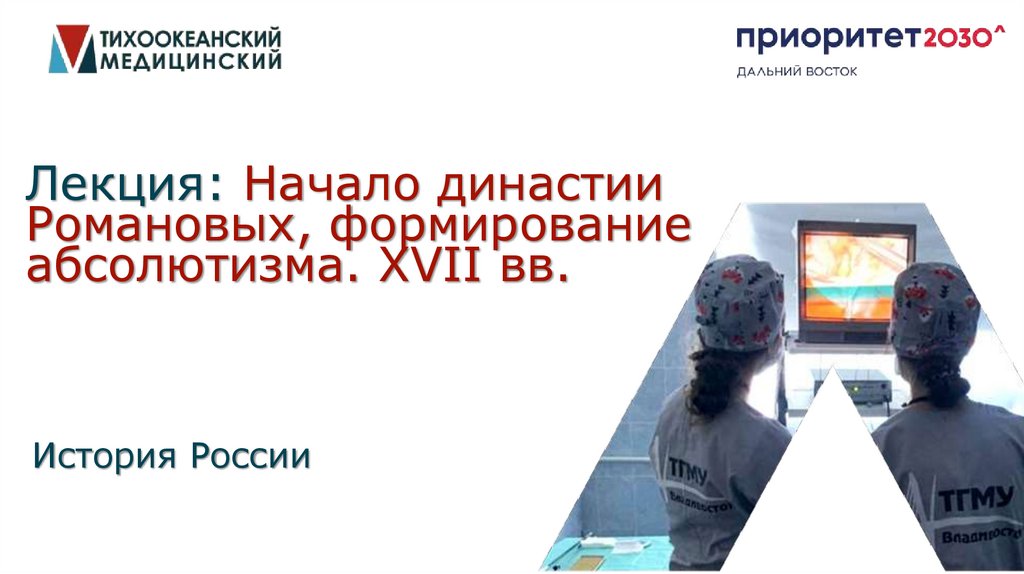 ТИХООКЕАНСКИЙ МЕДИЦИНСКИЙ

приоритет2030^
ДАЛЬНИЙ ВОСТОК

Лекция: Начало династии Романовых, формирование абсолютизма. XVII вв.

История России

ТГМУ
Владивосток

ТГМУ
Владивосток